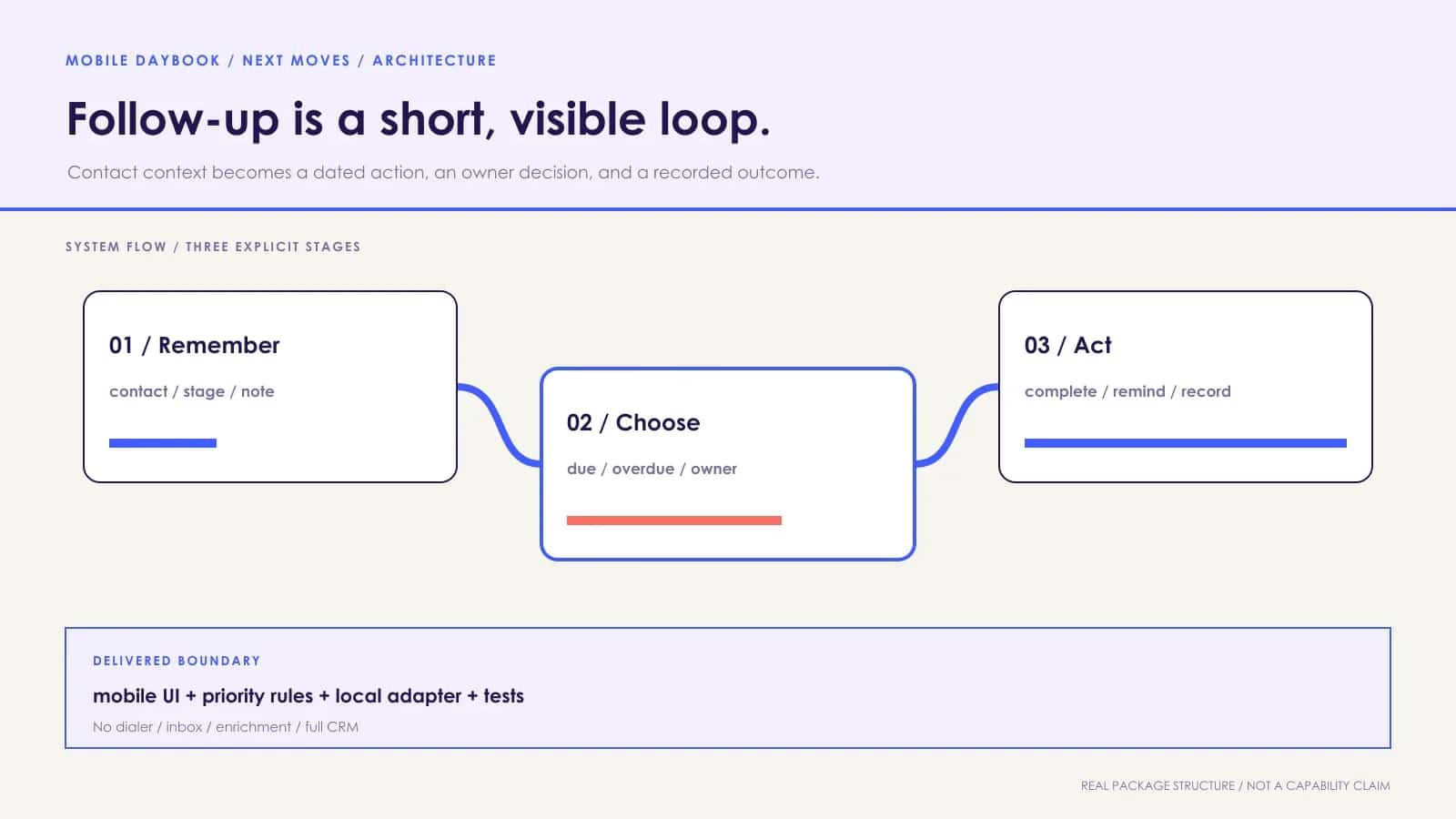 MOBILE DAYBOOK / NEXT MOVES / ARCHITECTURE

Follow-up is a short, visible loop.

Contact context becomes a dated action, an owner decision, and a recorded outcome.

SYSTEM FLOW / THREE EXPLICIT STAGES

01 / Remember

contact / stage / note

02 / Choose

due / overdue / owner

03 / Act

complete / remind / record

DELIVERED BOUNDARY

mobile UI + priority rules + local adapter + tests

No dialer / inbox / enrichment / full CRM

REAL PACKAGE STRUCTURE / NOT A CAPABILITY CLAIM